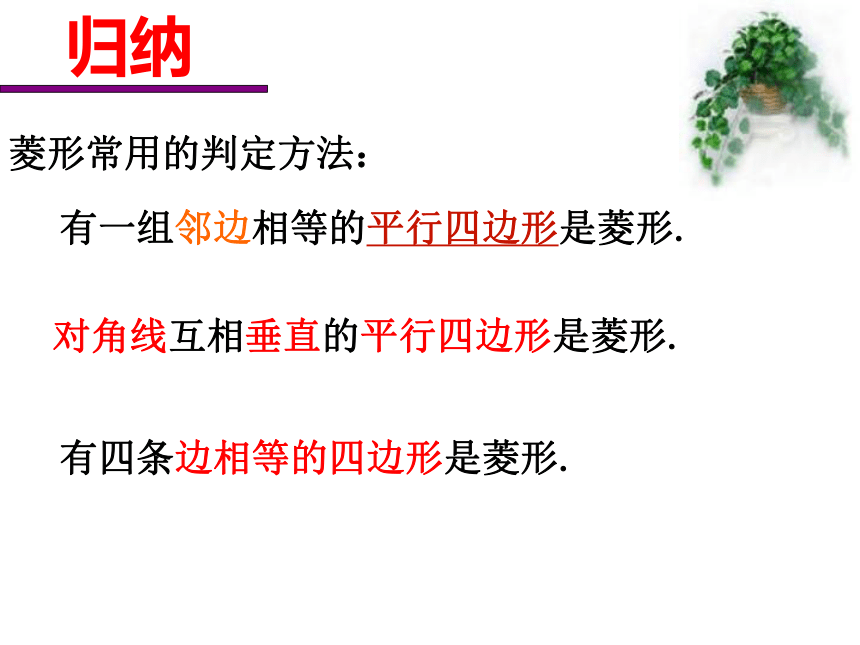 归纳

菱形常用的判定方法：

有一组邻边相等的平行四边形是菱形.

对角线互相垂直的平行四边形是菱形.

有四条边相等的四边形是菱形.